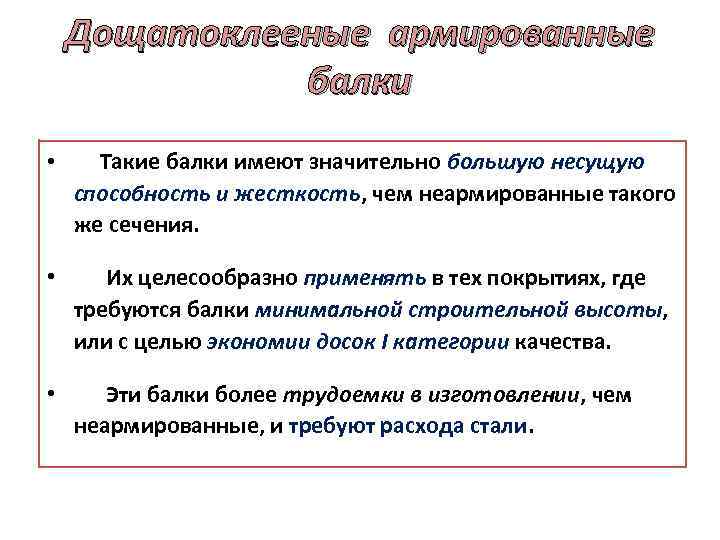 Дощатоклееные армированные балки

• Такие балки имеют значительно большую несущую способность и жесткость, чем неармированные такого же сечения.

• Их целесообразно применять в тех покрытиях, где требуются балки минимальной строительной высоты, или с целью экономии досок I категории качества.

• Эти балки более трудоемки в изготовлении, чем неармированные, и требуют расхода стали.